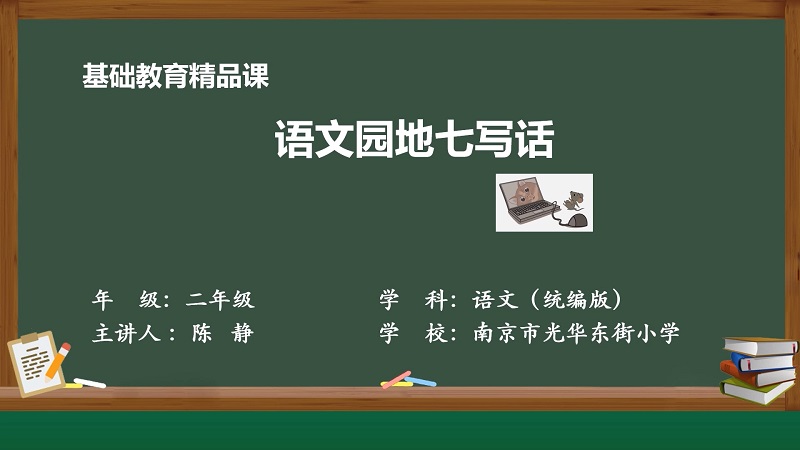 基础教育精品课

语文园地七写话

年　级：二年级

主讲人：陈　静

学　科：语文（统编版）

学　校：南京市光华东街小学